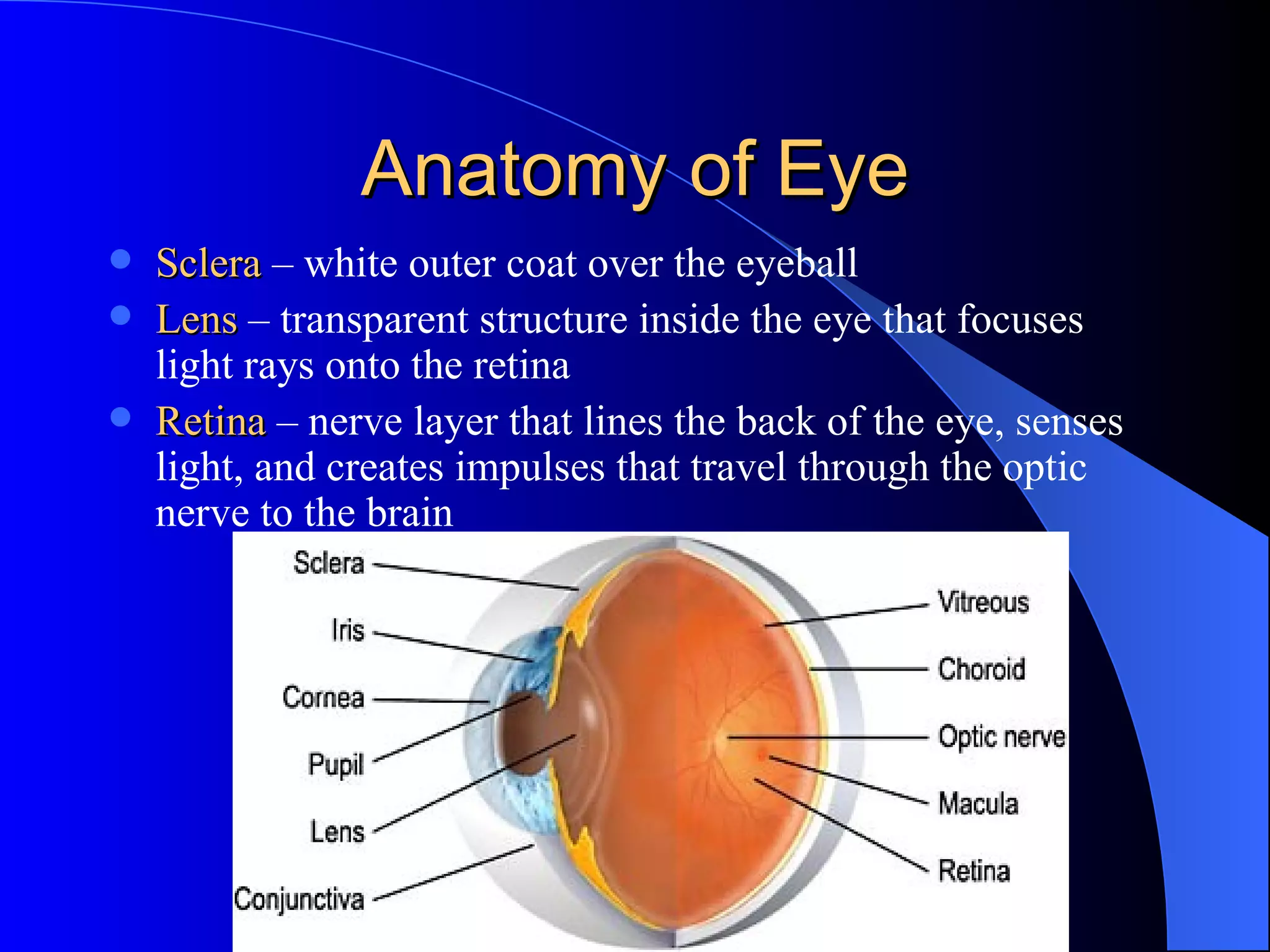 Anatomy of Eye

- Sclera – white outer coat over the eyeball
- Lens – transparent structure inside the eye that focuses light rays onto the retina
- Retina – nerve layer that lines the back of the eye, senses light, and creates impulses that travel through the optic nerve to the brain

Sclera
Iris
Cornea
Pupil
Lens
Conjunctiva
Vitreous
Choroid
Optic nerve
Macula
Retina